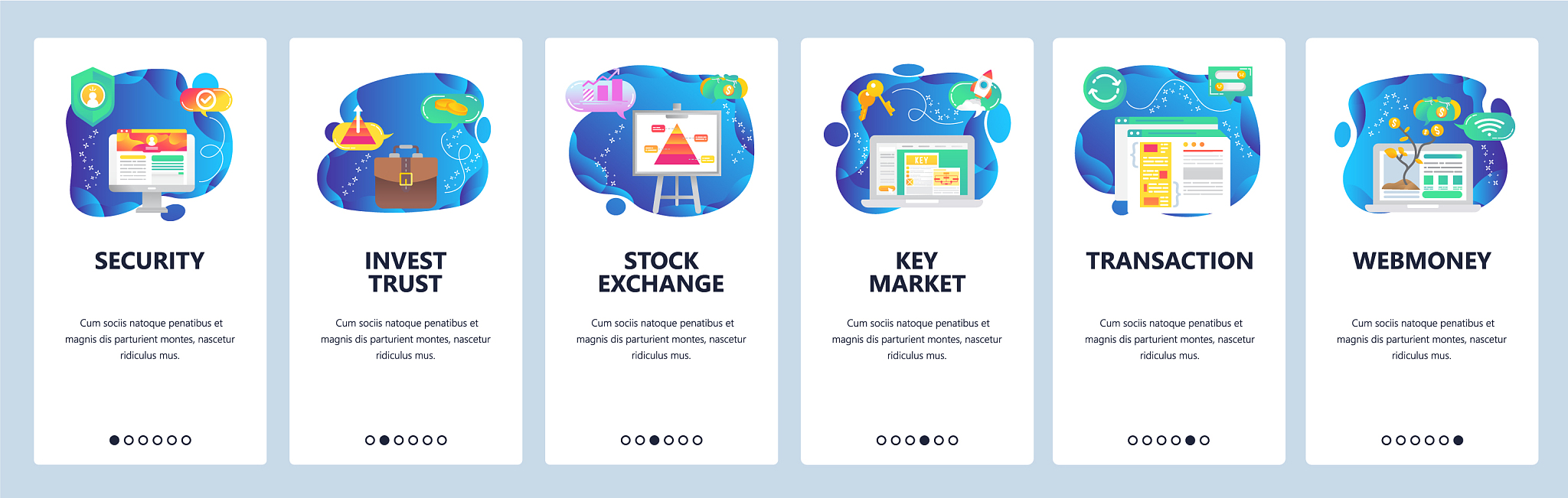 SECURITY

Cum sociis natoque penatibus et magnis dis parturient montes, nascetur ridiculus mus.

INVEST TRUST

Cum sociis natoque penatibus et magnis dis parturient montes, nascetur ridiculus mus.

STOCK EXCHANGE

Cum sociis natoque penatibus et magnis dis parturient montes, nascetur ridiculus mus.

KEY

KEY MARKET

Cum sociis natoque penatibus et magnis dis parturient montes, nascetur ridiculus mus.

TRANSACTION

Cum sociis natoque penatibus et magnis dis parturient montes, nascetur ridiculus mus.

WEBMONEY

Cum sociis natoque penatibus et magnis dis parturient montes, nascetur ridiculus mus.